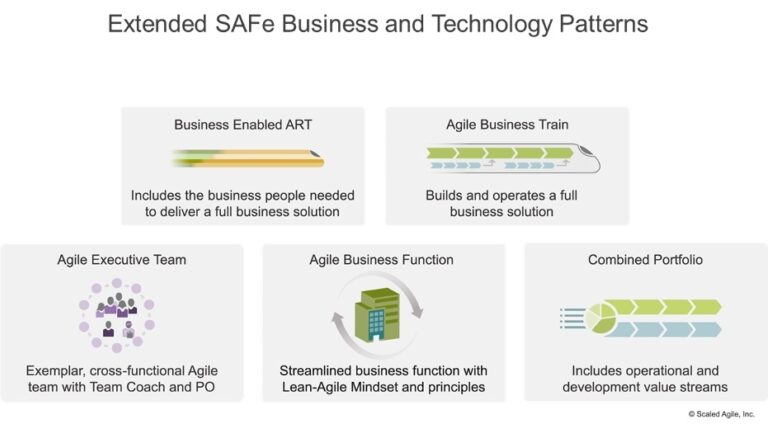 Extended SAFe Business and Technology Patterns

Business Enabled ART

Includes the business people needed to deliver a full business solution

Agile Business Train

Builds and operates a full business solution

Agile Executive Team

Exemplar, cross-functional Agile team with Team Coach and PO

Agile Business Function

Streamlined business function with Lean-Agile Mindset and principles

Combined Portfolio

Includes operational and development value streams

© Scaled Agile, Inc.